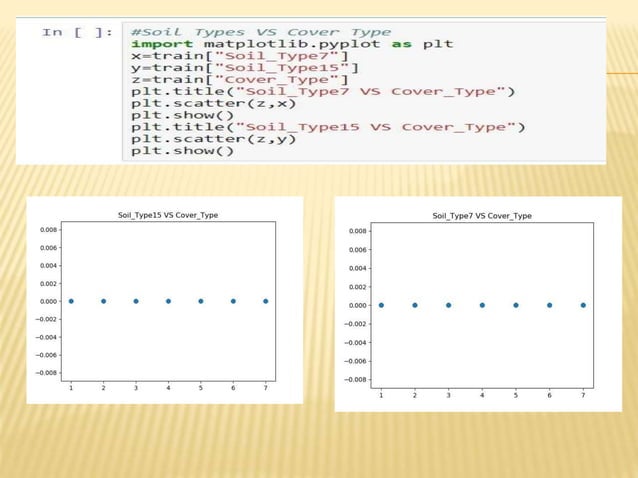 In [ ]: #Soil Types VS Cover Type
import matplotlib.pyplot as plt
x=train["Soil_Type7"]
y=train["Soil_Type15"]
z=train["Cover_Type"]
plt.title("Soil_Type7 VS Cover_Type")
plt.scatter(z,x)
plt.show()
plt.title("Soil_Type15 VS Cover_Type")
plt.scatter(z,y)
plt.show()

Soil_Type15 VS Cover_Type

0.008
0.006
0.004
0.002
0.000
−0.002
−0.004
−0.006
−0.008

1 2 3 4 5 6 7

Soil_Type7 VS Cover_Type

0.008
0.006
0.004
0.002
0.000
−0.002
−0.004
−0.006
−0.008

1 2 3 4 5 6 7